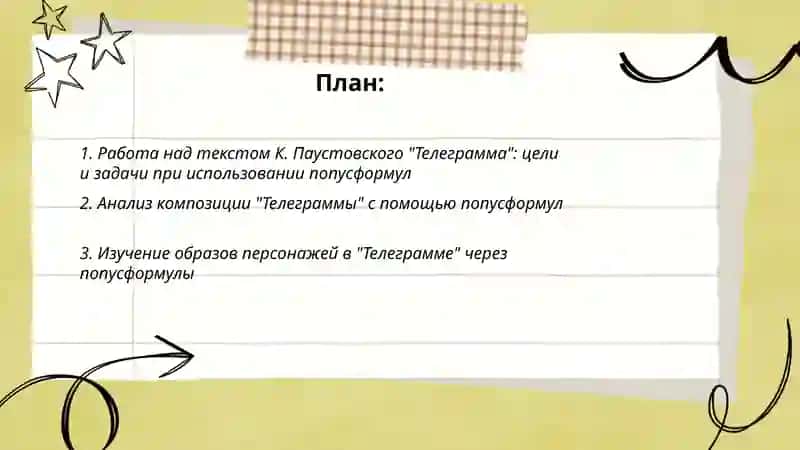 План:

1. Работа над текстом К. Паустовского "Телеграмма": цели и задачи при использовании попусформул

2. Анализ композиции "Телеграммы" с помощью попусформул

3. Изучение образов персонажей в "Телеграмме" через попусформулы